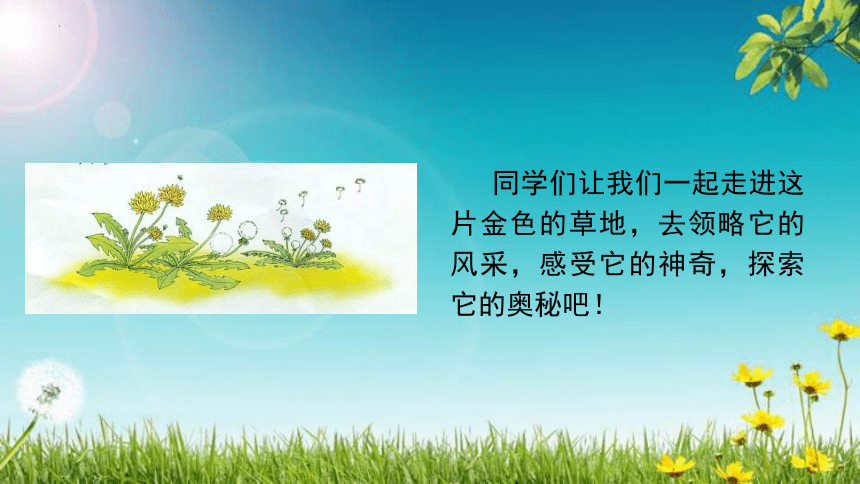 同学们让我们一起走进这片金色的草地，去领略它的风采，感受它的神奇，探索它的奥秘吧！